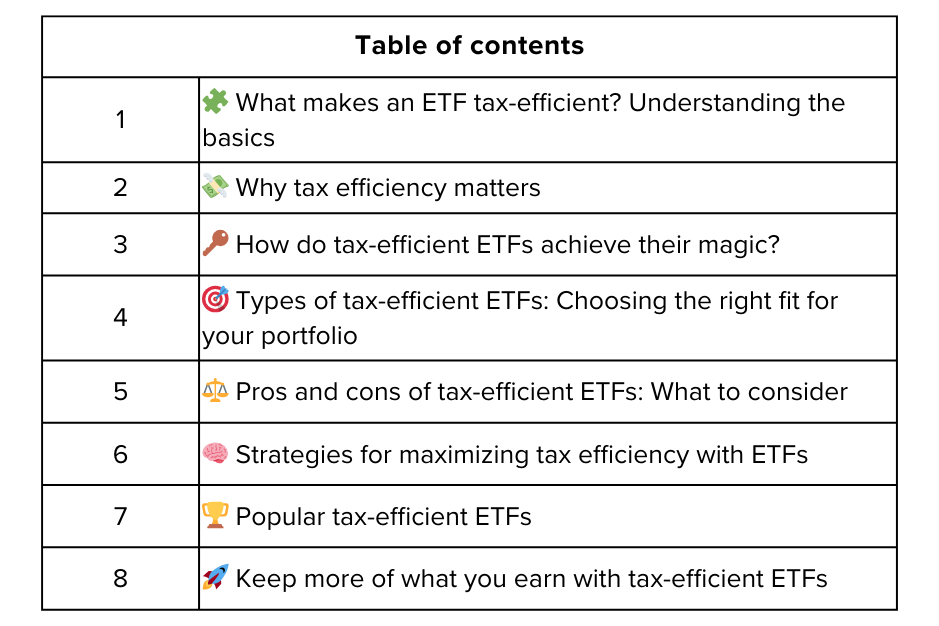 | Table of contents | |
|---|---|
| 1 | 🧩 What makes an ETF tax-efficient? Understanding the basics |
| 2 | 💸 Why tax efficiency matters |
| 3 | 🔑 How do tax-efficient ETFs achieve their magic? |
| 4 | 🎯 Types of tax-efficient ETFs: Choosing the right fit for your portfolio |
| 5 | ⚖️ Pros and cons of tax-efficient ETFs: What to consider |
| 6 | 🧠 Strategies for maximizing tax efficiency with ETFs |
| 7 | 🏆 Popular tax-efficient ETFs |
| 8 | 🚀 Keep more of what you earn with tax-efficient ETFs |